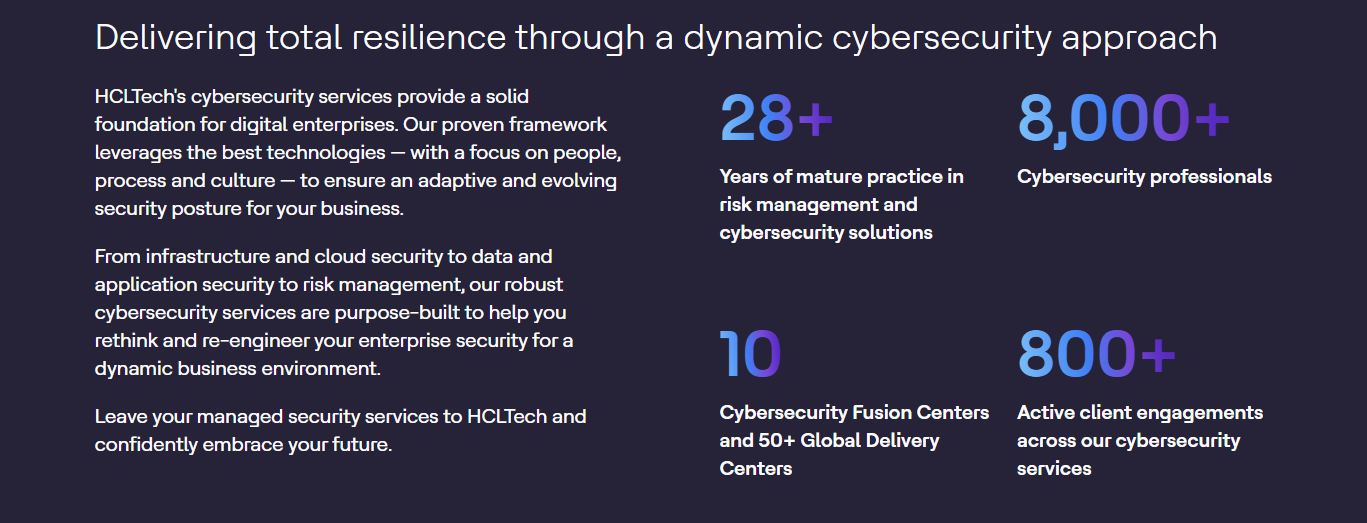 Delivering total resilience through a dynamic cybersecurity approach

HCLTech's cybersecurity services provide a solid foundation for digital enterprises. Our proven framework leverages the best technologies — with a focus on people, process and culture — to ensure an adaptive and evolving security posture for your business.

From infrastructure and cloud security to data and application security to risk management, our robust cybersecurity services are purpose-built to help you rethink and re-engineer your enterprise security for a dynamic business environment.

Leave your managed security services to HCLTech and confidently embrace your future.

28+

Years of mature practice in risk management and cybersecurity solutions

8,000+

Cybersecurity professionals

10

Cybersecurity Fusion Centers and 50+ Global Delivery Centers

800+

Active client engagements across our cybersecurity services